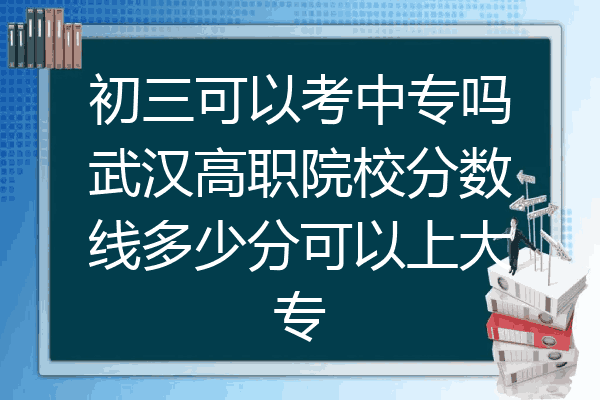 初三可以考中专吗武汉高职院校分数线多少分可以上大专